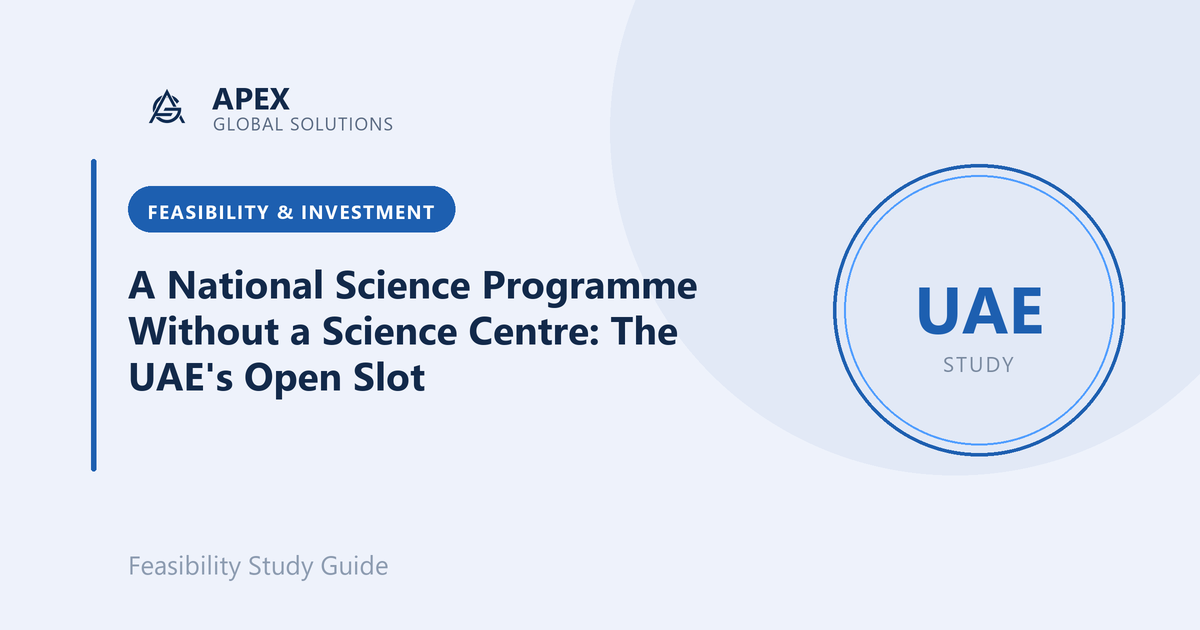 APEX
GLOBAL SOLUTIONS

FEASIBILITY & INVESTMENT

A National Science Programme Without a Science Centre: The UAE's Open Slot

UAE
STUDY

Feasibility Study Guide